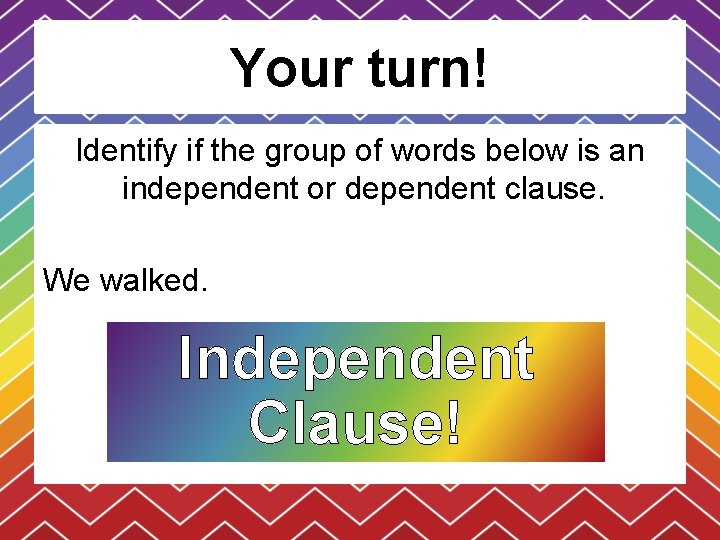 Your turn!

Identify if the group of words below is an independent or dependent clause.

We walked.

Independent Clause!